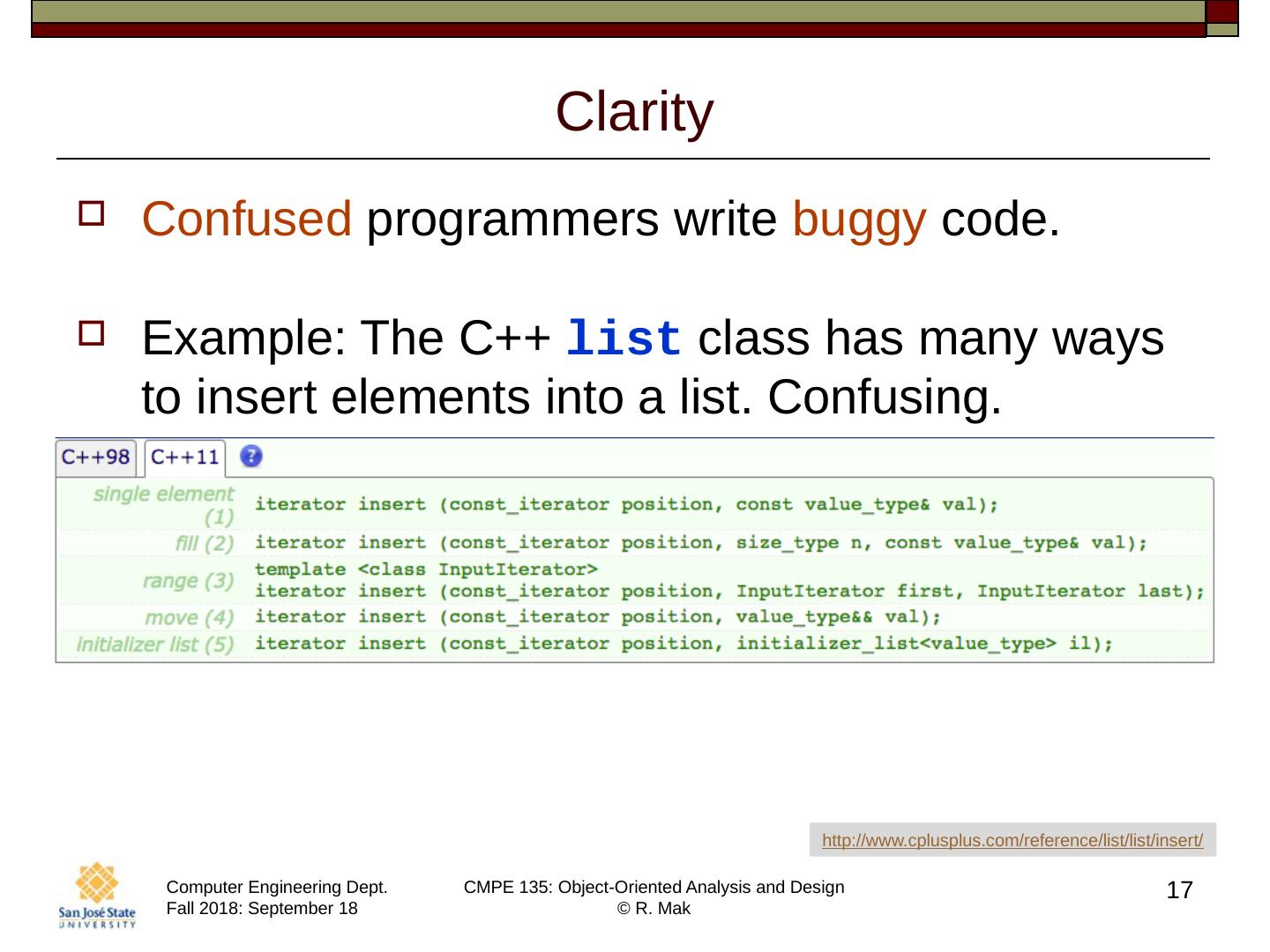 Clarity

Confused programmers write buggy code.

Example: The C++ list class has many ways to insert elements into a list. Confusing.

C++98 C++11 ?

| | |
|---|---|
| single element (1) | iterator insert (const_iterator position, const value_type& val); |
| fill (2) | iterator insert (const_iterator position, size_type n, const value_type& val); |
| range (3) | template <class InputIterator> iterator insert (const_iterator position, InputIterator first, InputIterator last); |
| move (4) | iterator insert (const_iterator position, value_type&& val); |
| initializer list (5) | iterator insert (const_iterator position, initializer_list<value_type> il); |

http://www.cplusplus.com/reference/list/list/insert/

San José State UNIVERSITY

Computer Engineering Dept.
Fall 2018: September 18

CMPE 135: Object-Oriented Analysis and Design
© R. Mak

17